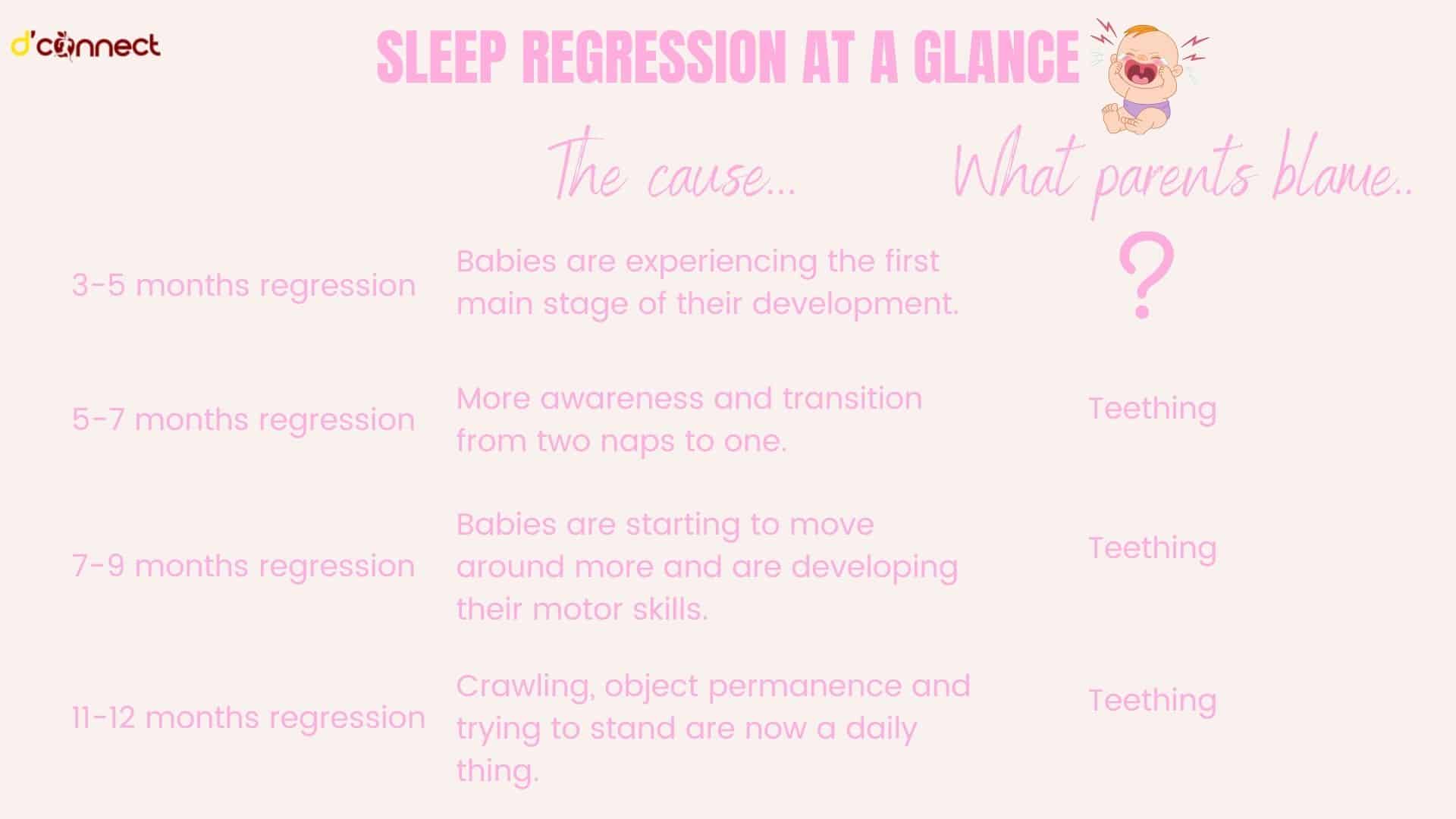 d'connect

SLEEP REGRESSION AT A GLANCE

|  | The cause... | What parents blame.. |
|---|---|---|
| 3-5 months regression | Babies are experiencing the first main stage of their development. | ? |
| 5-7 months regression | More awareness and transition from two naps to one. | Teething |
| 7-9 months regression | Babies are starting to move around more and are developing their motor skills. | Teething |
| 11-12 months regression | Crawling, object permanence and trying to stand are now a daily thing. | Teething |